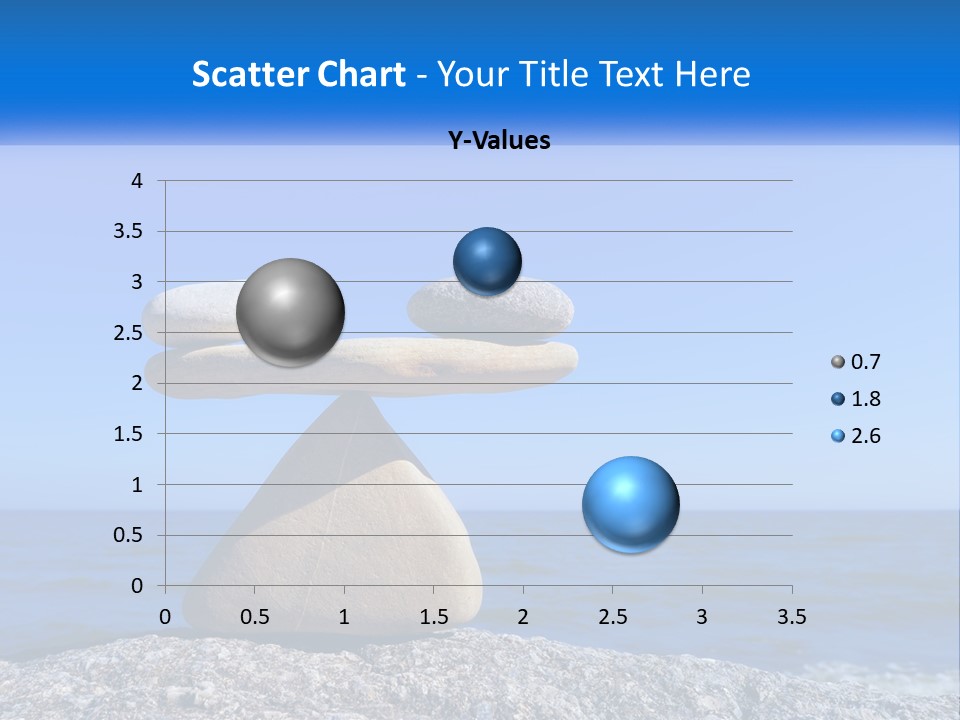 Scatter Chart - Your Title Text Here

Y-Values

4
3.5
3
2.5
2
1.5
1
0.5
0

0 0.5 1 1.5 2 2.5 3 3.5

0.7
1.8
2.6